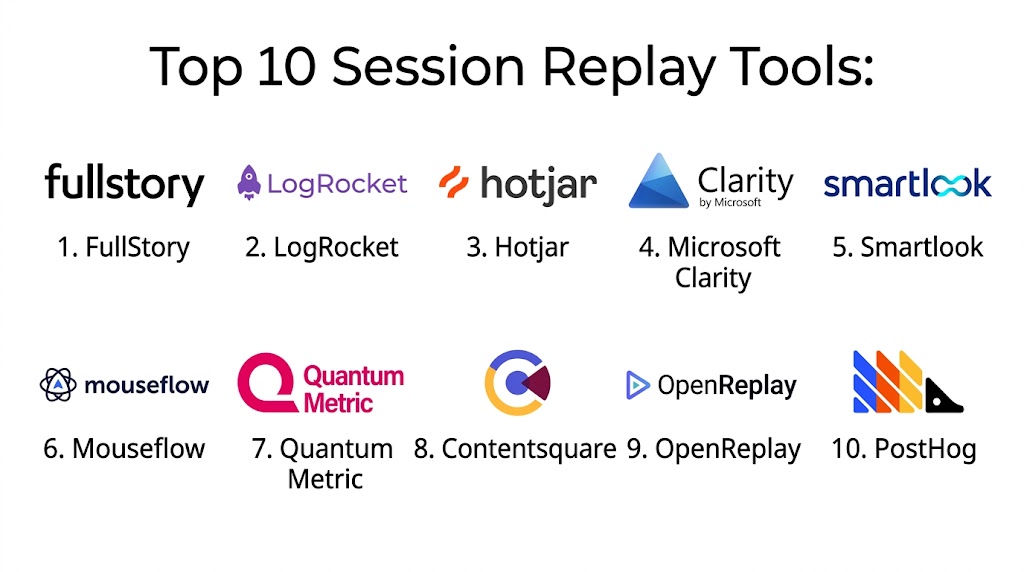 Top 10 Session Replay Tools:

fullstory
1. FullStory

LogRocket
2. LogRocket

hotjar
3. Hotjar

Clarity by Microsoft
4. Microsoft Clarity

smartlook
5. Smartlook

mouseflow
6. Mouseflow

Quantum Metric
7. Quantum Metric

8. Contentsquare

OpenReplay
9. OpenReplay

10. PostHog